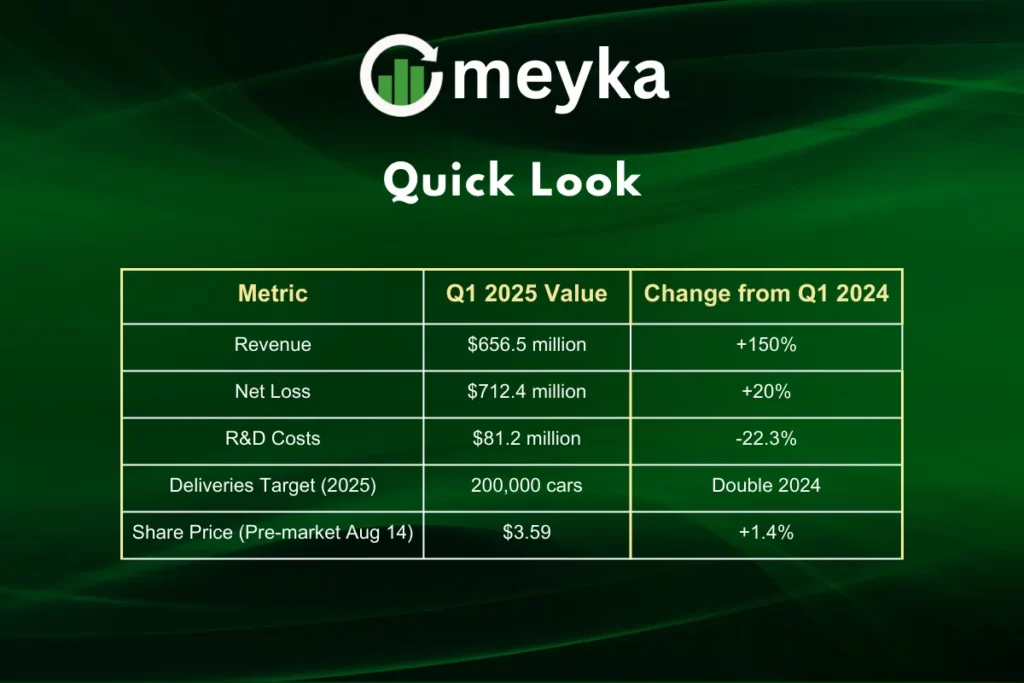 meyka

Quick Look

| Metric | Q1 2025 Value | Change from Q1 2024 |
|---|---|---|
| Revenue | \$656.5 million | +150% |
| Net Loss | \$712.4 million | +20% |
| R&D Costs | \$81.2 million | -22.3% |
| Deliveries Target (2025) | 200,000 cars | Double 2024 |
| Share Price (Pre-market Aug 14) | \$3.59 | +1.4% |